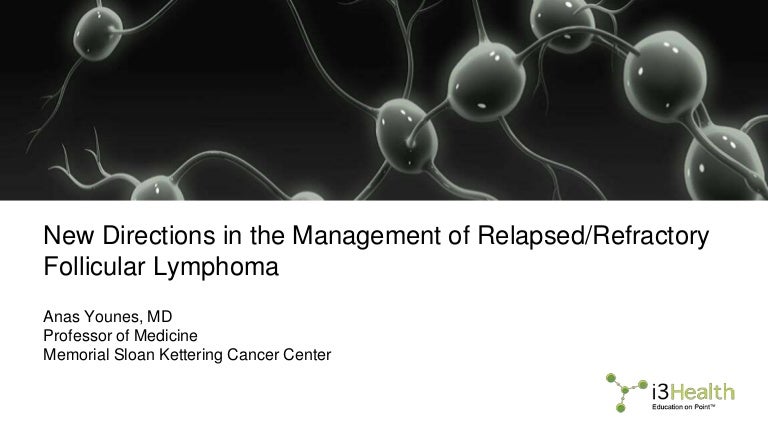 New Directions in the Management of Relapsed/Refractory Follicular Lymphoma

Anas Younes, MD
Professor of Medicine
Memorial Sloan Kettering Cancer Center

i3Health
Education on Point™